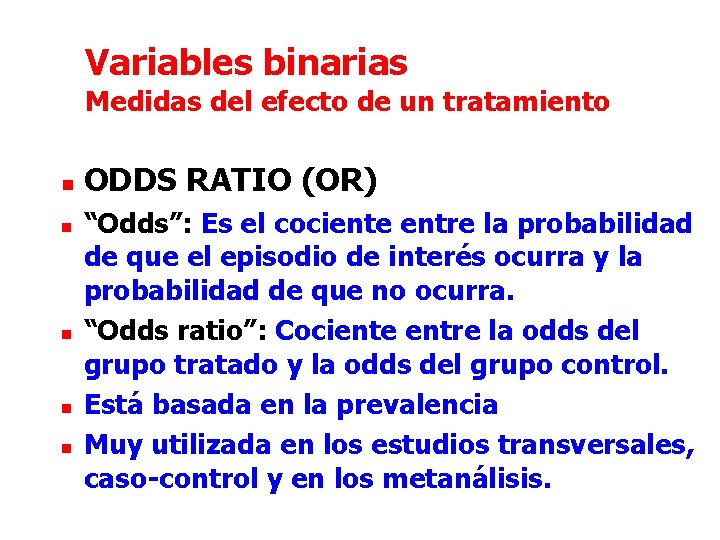 Variables binarias
Medidas del efecto de un tratamiento

- ODDS RATIO (OR)
- “Odds”: Es el cociente entre la probabilidad de que el episodio de interés ocurra y la probabilidad de que no ocurra.
- “Odds ratio”: Cociente entre la odds del grupo tratado y la odds del grupo control.
- Está basada en la prevalencia
- Muy utilizada en los estudios transversales, caso-control y en los metanálisis.